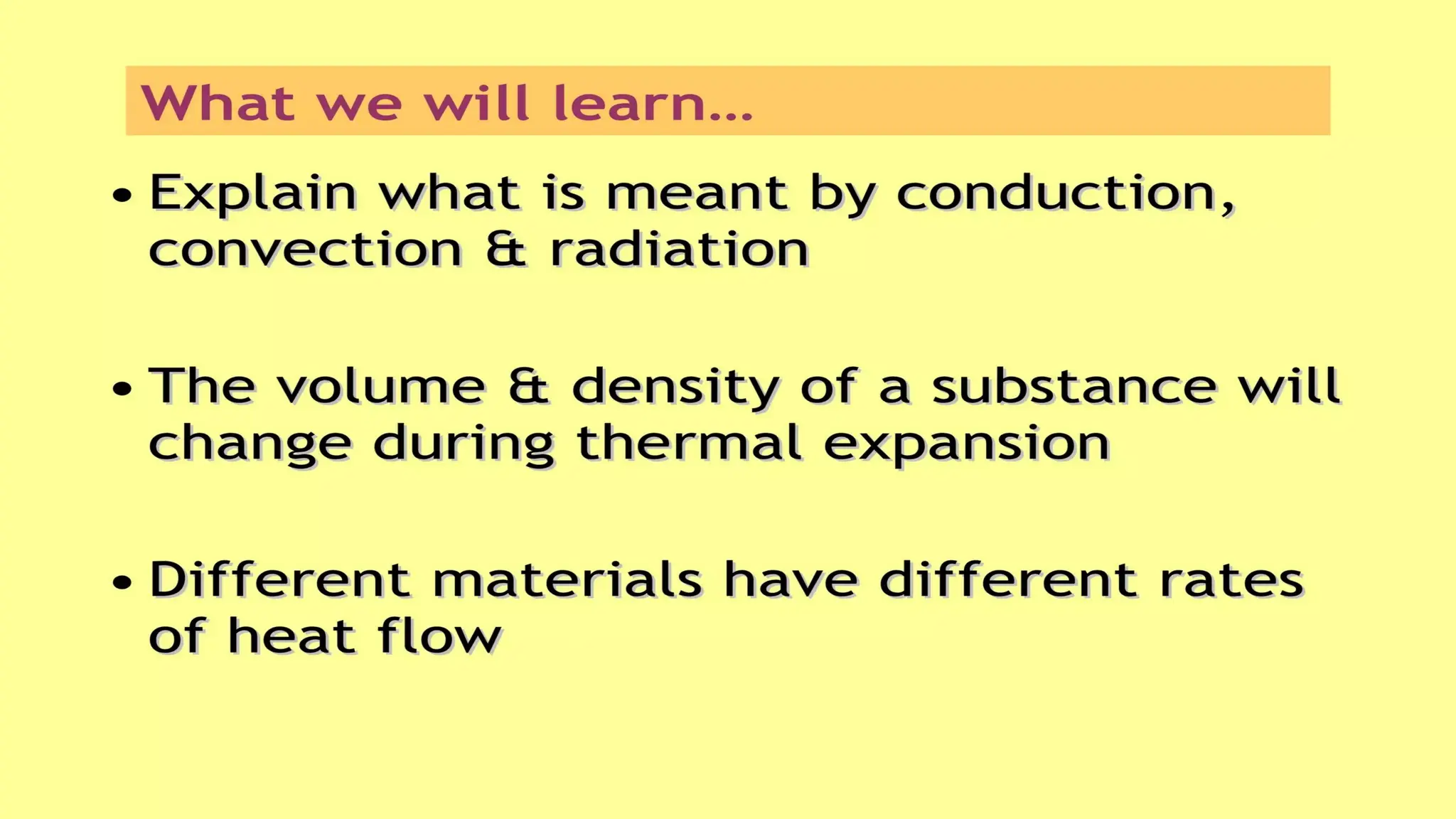 What we will learn…

• Explain what is meant by conduction, convection & radiation

• The volume & density of a substance will change during thermal expansion

• Different materials have different rates of heat flow